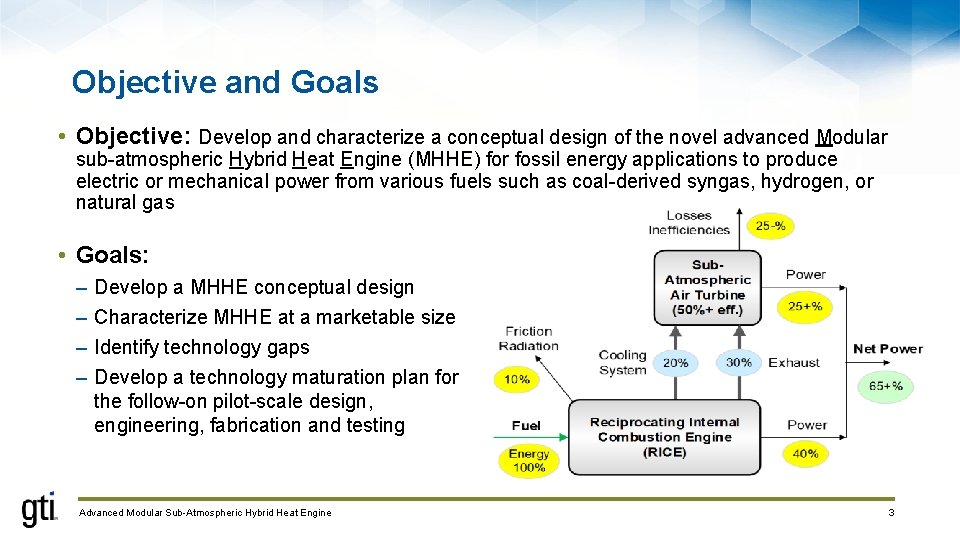 Objective and Goals

• Objective: Develop and characterize a conceptual design of the novel advanced Modular sub-atmospheric Hybrid Heat Engine (MHHE) for fossil energy applications to produce electric or mechanical power from various fuels such as coal-derived syngas, hydrogen, or natural gas

• Goals:
– Develop a MHHE conceptual design
– Characterize MHHE at a marketable size
– Identify technology gaps
– Develop a technology maturation plan for the follow-on pilot-scale design, engineering, fabrication and testing

Losses Inefficiencies
25-%
Sub-Atmospheric Air Turbine (50%+ eff.)
Power
25+%
Friction Radiation
10%
Cooling System
20%
30%
Exhaust
Net Power
65+%
Fuel
Energy 100%
Reciprocating Internal Combustion Engine (RICE)
Power
40%

gti
Advanced Modular Sub-Atmospheric Hybrid Heat Engine
3